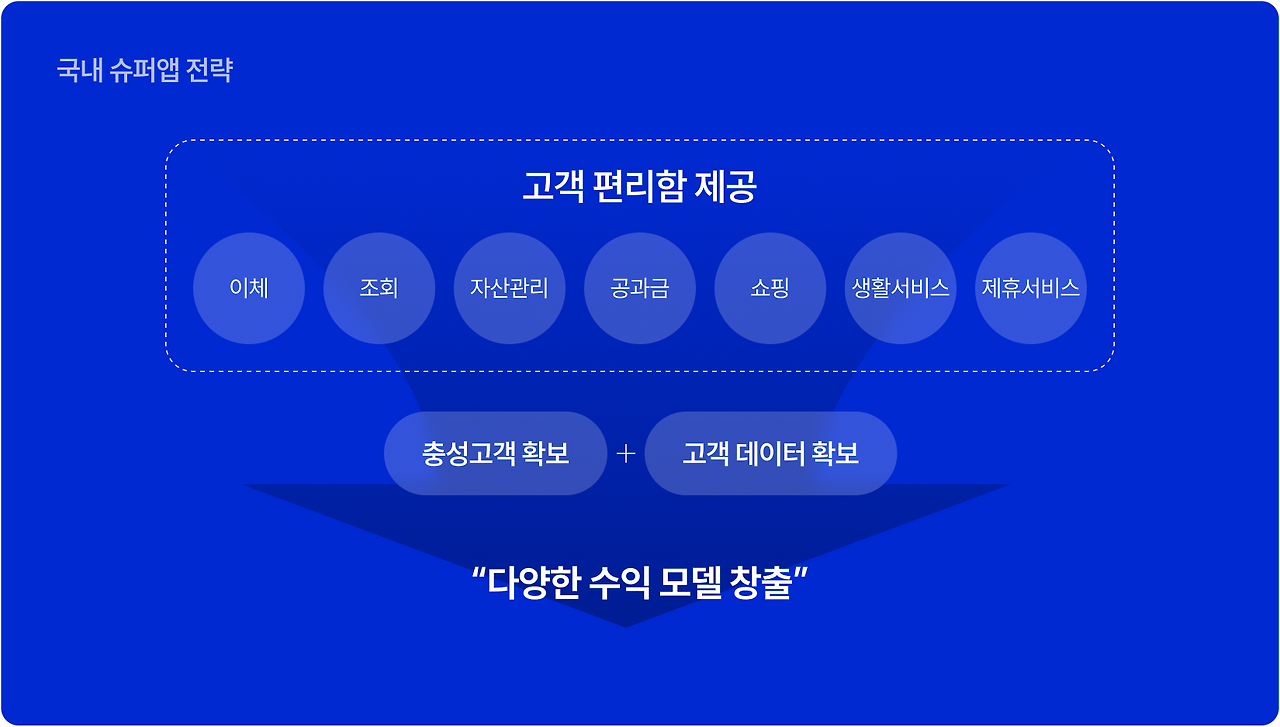 국내 슈퍼앱 전략

고객 편리함 제공

이체

조회

자산관리

공과금

쇼핑

생활서비스

제휴서비스

충성고객 확보

+

고객 데이터 확보

“다양한 수익 모델 창출”